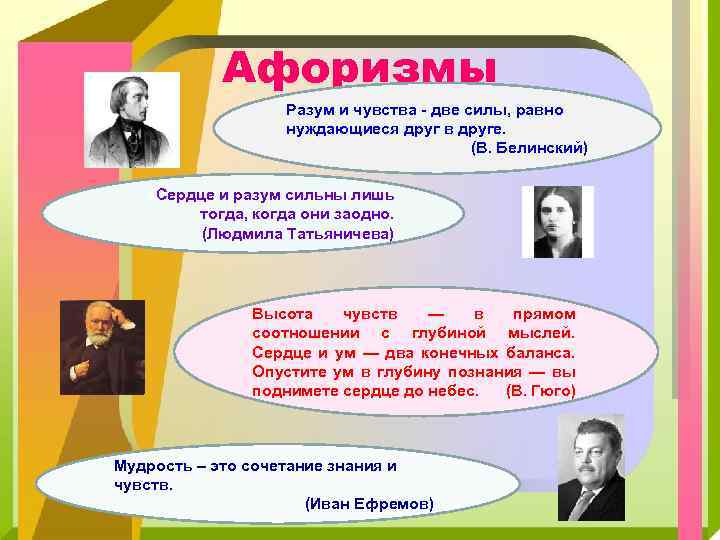 Афоризмы

Разум и чувства - две силы, равно нуждающиеся друг в друге.
(В. Белинский)

Сердце и разум сильны лишь тогда, когда они заодно.
(Людмила Татьяничева)

Высота чувств — в прямом соотношении с глубиной мыслей. Сердце и ум — два конечных баланса. Опустите ум в глубину познания — вы поднимете сердце до небес. (В. Гюго)

Мудрость – это сочетание знания и чувств.
(Иван Ефремов)